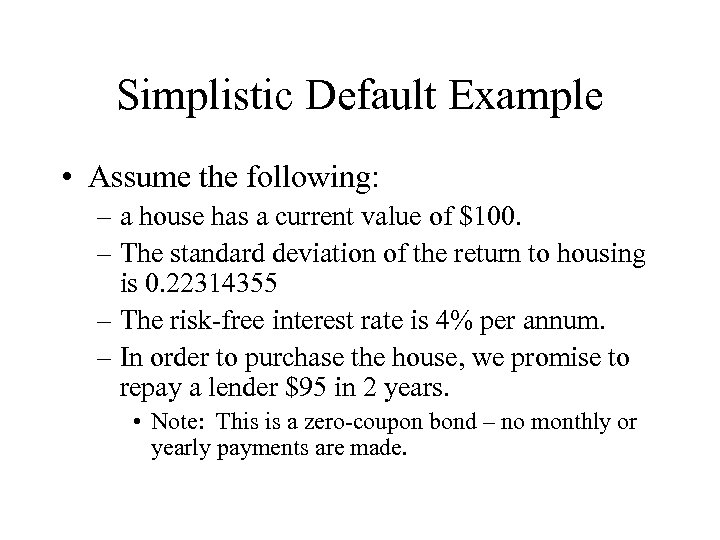 Simplistic Default Example

• Assume the following:

– a house has a current value of \$100.

– The standard deviation of the return to housing is 0.22314355

– The risk-free interest rate is 4% per annum.

– In order to purchase the house, we promise to repay a lender \$95 in 2 years.

• Note: This is a zero-coupon bond – no monthly or yearly payments are made.